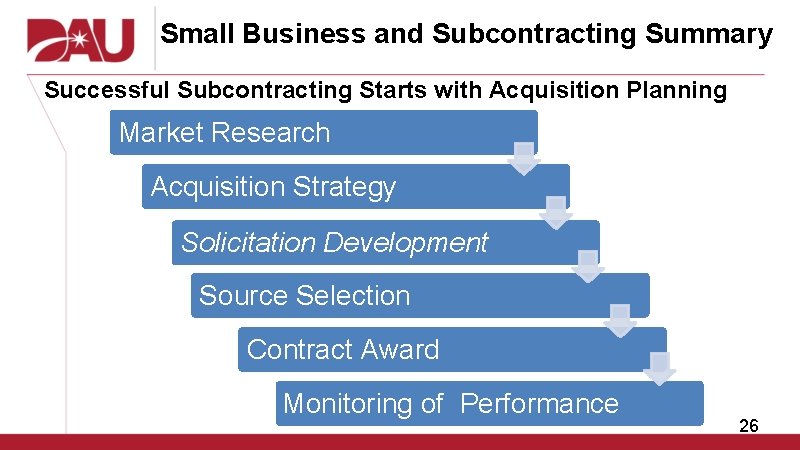 DAU

Small Business and Subcontracting Summary

Successful Subcontracting Starts with Acquisition Planning

Market Research

Acquisition Strategy

Solicitation Development

Source Selection

Contract Award

Monitoring of Performance

26